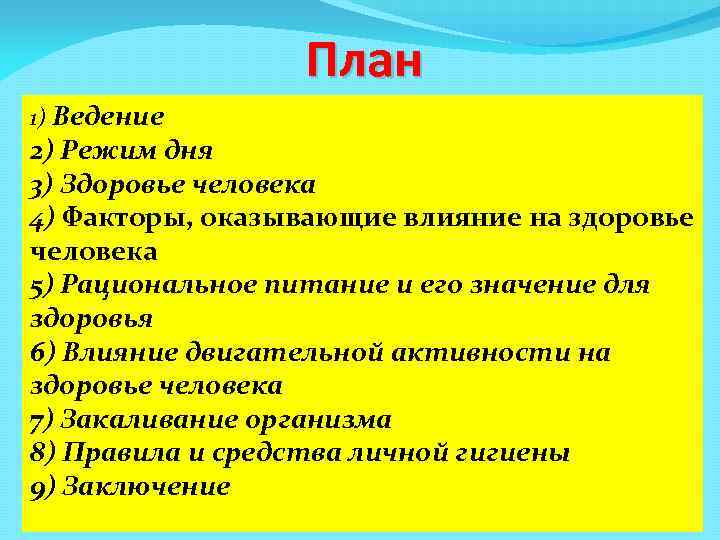 План

1) Ведение
2) Режим дня
3) Здоровье человека
4) Факторы, оказывающие влияние на здоровье человека
5) Рациональное питание и его значение для здоровья
6) Влияние двигательной активности на здоровье человека
7) Закаливание организма
8) Правила и средства личной гигиены
9) Заключение